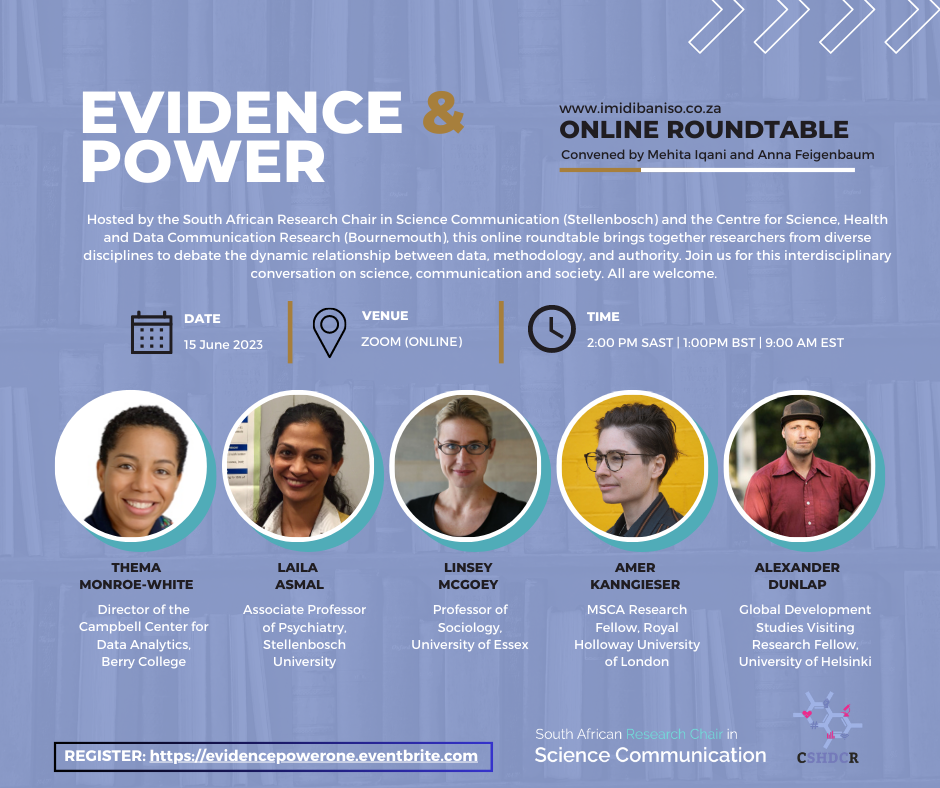 EVIDENCE & POWER

www.imidibaniso.co.za
ONLINE ROUNDTABLE
Convened by Mehita Iqani and Anna Feigenbaum

Hosted by the South African Research Chair in Science Communication (Stellenbosch) and the Centre for Science, Health and Data Communication Research (Bournemouth), this online roundtable brings together researchers from diverse disciplines to debate the dynamic relationship between data, methodology, and authority. Join us for this interdisciplinary conversation on science, communication and society. All are welcome.

DATE
15 June 2023

VENUE
ZOOM (ONLINE)

TIME
2:00 PM SAST | 1:00PM BST | 9:00 AM EST

THEMA MONROE-WHITE
Director of the Campbell Center for Data Analytics, Berry College

LAILA ASMAL
Associate Professor of Psychiatry, Stellenbosch University

LINSEY MCGOEY
Professor of Sociology, University of Essex

AMER KANNGIESER
MSCA Research Fellow, Royal Holloway University of London

ALEXANDER DUNLAP
Global Development Studies Visiting Research Fellow, University of Helsinki

REGISTER: https://evidencepowerone.eventbrite.com

South African Research Chair in
Science Communication

CSHDCR